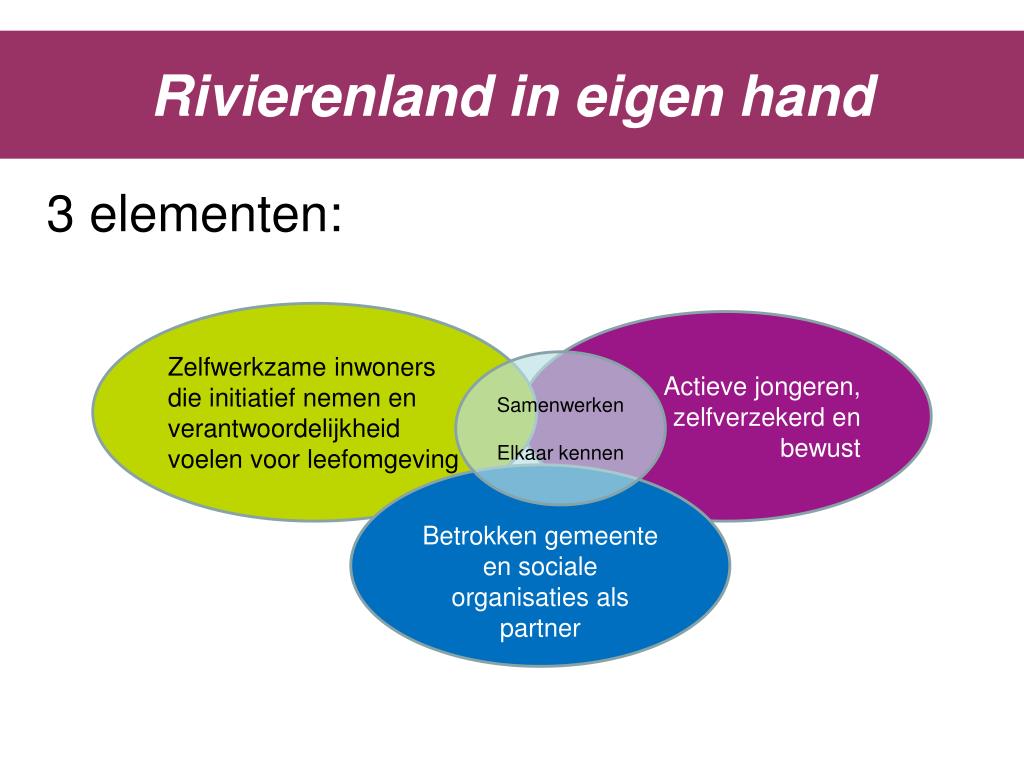 Rivierenland in eigen hand

3 elementen:

Zelfwerkzame inwoners die initiatief nemen en verantwoordelijkheid voelen voor leefomgeving

Samenwerken

Elkaar kennen

Actieve jongeren, zelfverzekerd en bewust

Betrokken gemeente en sociale organisaties als partner